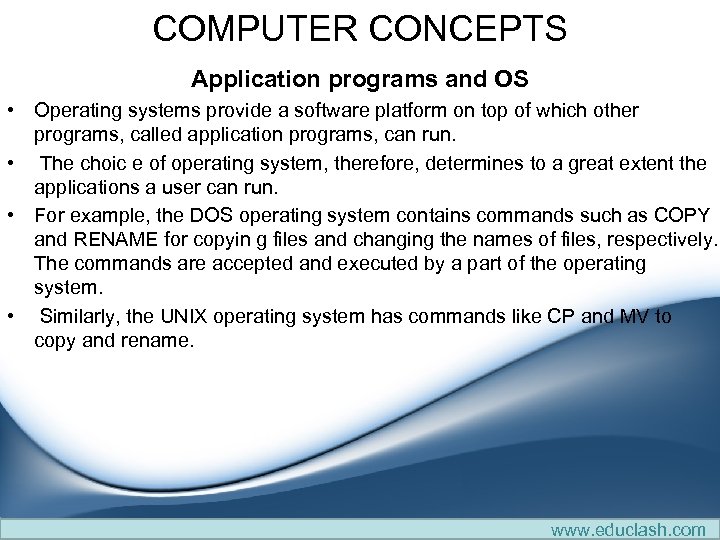 COMPUTER CONCEPTS

Application programs and OS

• Operating systems provide a software platform on top of which other programs, called application programs, can run.

• The choic e of operating system, therefore, determines to a great extent the applications a user can run.

• For example, the DOS operating system contains commands such as COPY and RENAME for copyin g files and changing the names of files, respectively. The commands are accepted and executed by a part of the operating system.

• Similarly, the UNIX operating system has commands like CP and MV to copy and rename.

www.educlash.com